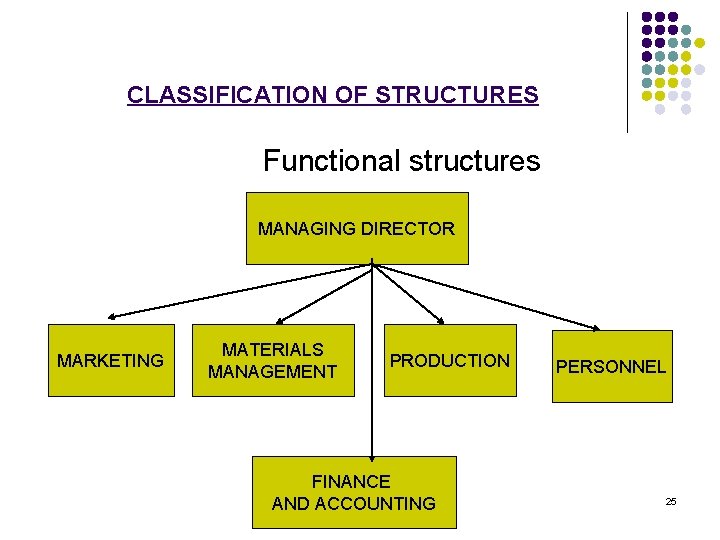 CLASSIFICATION OF STRUCTURES

Functional structures

MANAGING DIRECTOR

MARKETING

MATERIALS MANAGEMENT

PRODUCTION

PERSONNEL

FINANCE AND ACCOUNTING

25